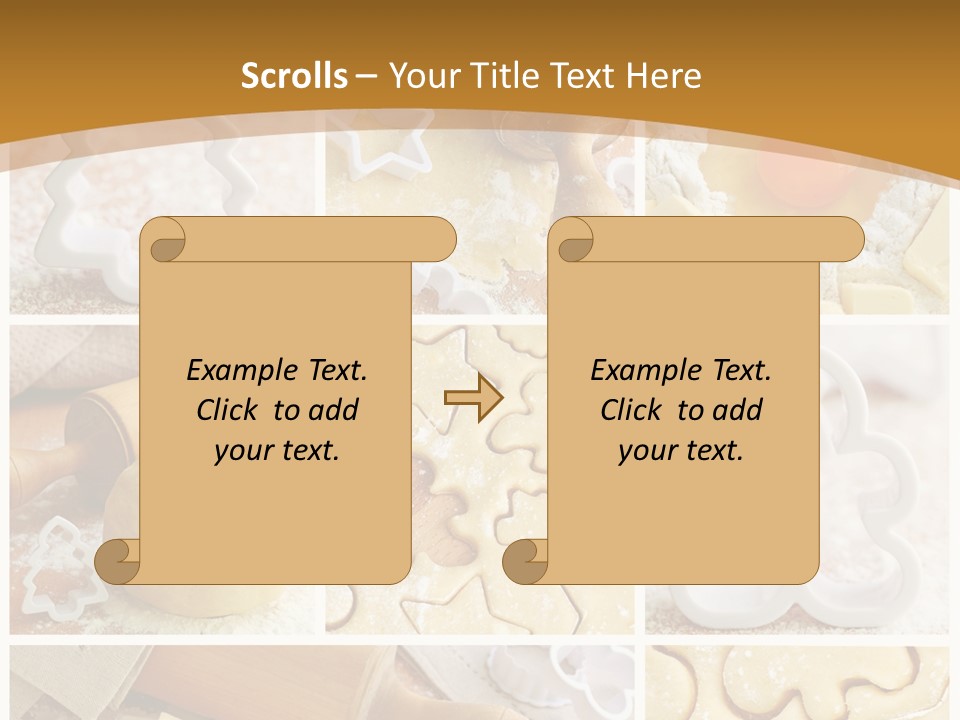 Scrolls – Your Title Text Here

Example Text. Click to add your text.

Example Text. Click to add your text.